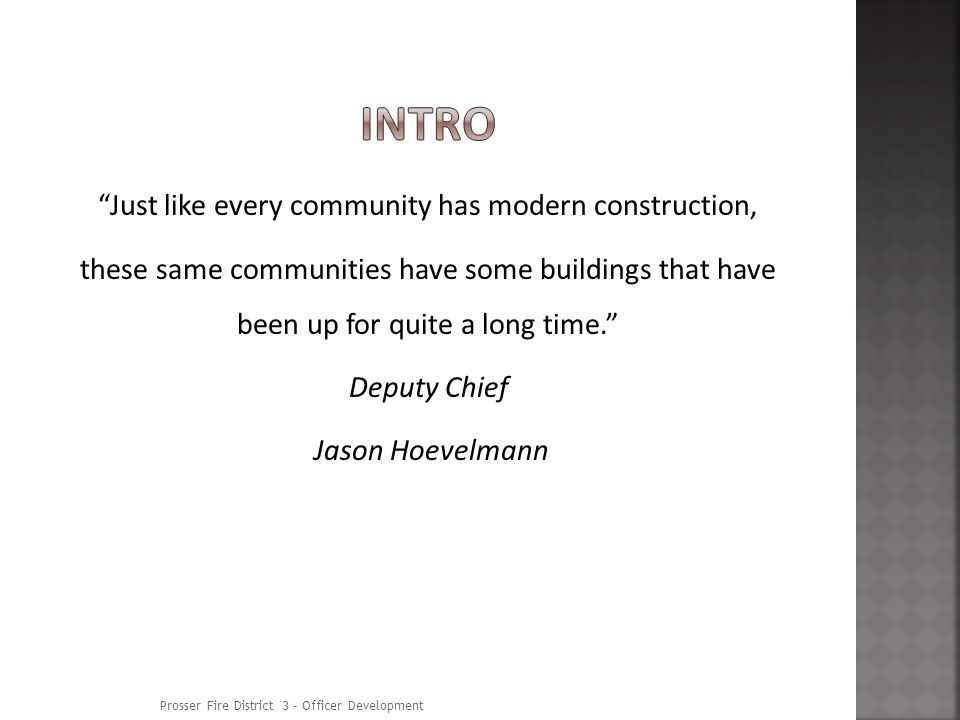 INTRO

“Just like every community has modern construction, these same communities have some buildings that have been up for quite a long time.”

Deputy Chief

Jason Hoevelmann

Prosser Fire District 3 - Officer Development